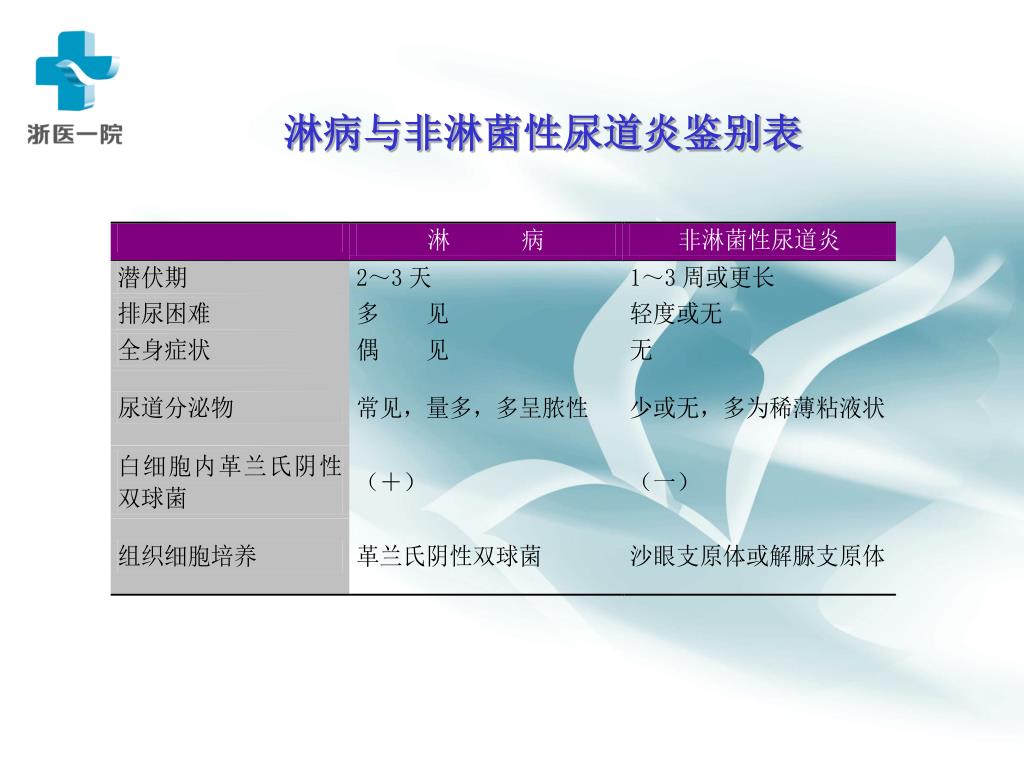 浙医一院

淋病与非淋菌性尿道炎鉴别表

| | 淋　　病 | 非淋菌性尿道炎 |
|---|---|---|
| 潜伏期 | 2～3 天 | 1～3 周或更长 |
| 排尿困难 | 多　　见 | 轻度或无 |
| 全身症状 | 偶　　见 | 无 |
| 尿道分泌物 | 常见，量多，多呈脓性 | 少或无，多为稀薄粘液状 |
| 白细胞内革兰氏阴性双球菌 | （＋） | （－） |
| 组织细胞培养 | 革兰氏阴性双球菌 | 沙眼支原体或解脲支原体 |